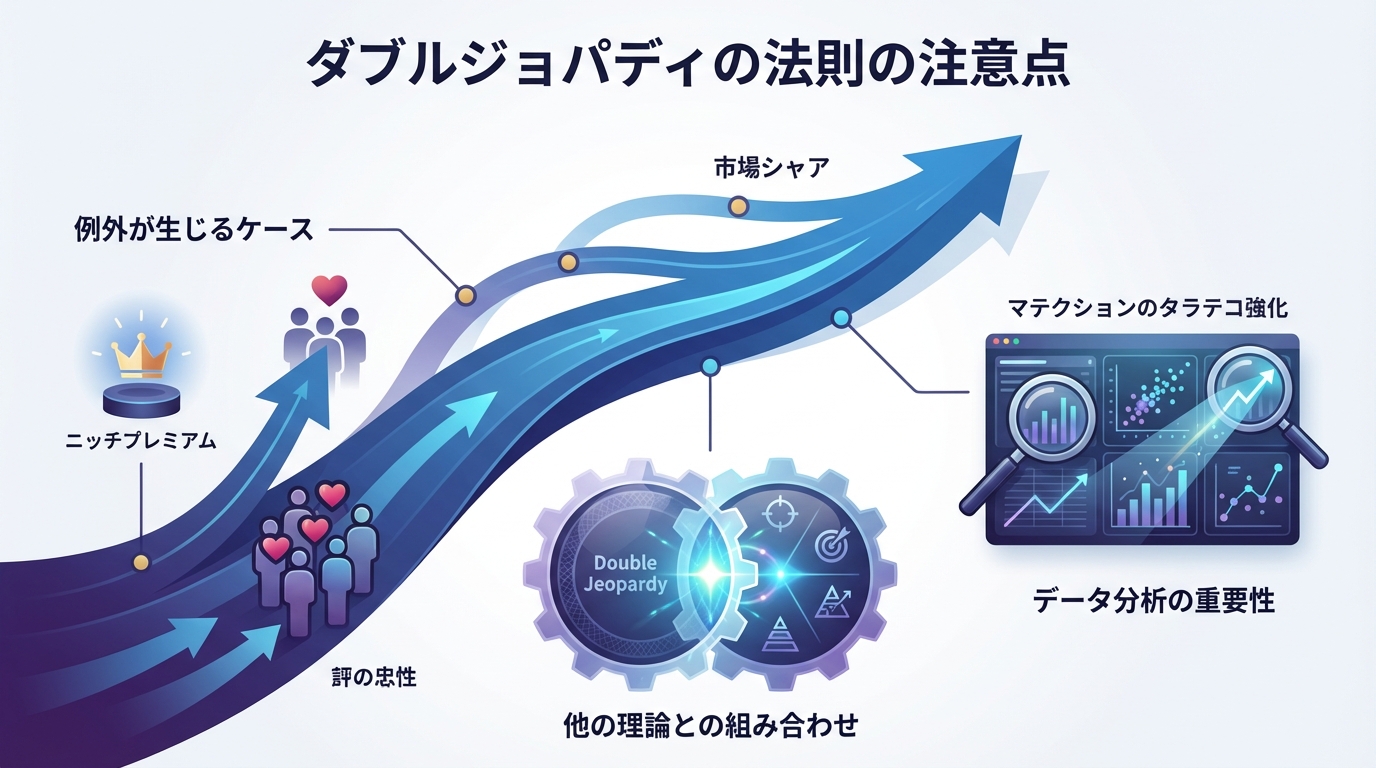 ダブルジョパディの法則の注意点

市場シャア

例外が生じるケース

マテクションのタラテコ強化

ニッチプレミアム

Double Jeopardy

データ分析の重要性

評の忠性

他の理論との組み合わせ